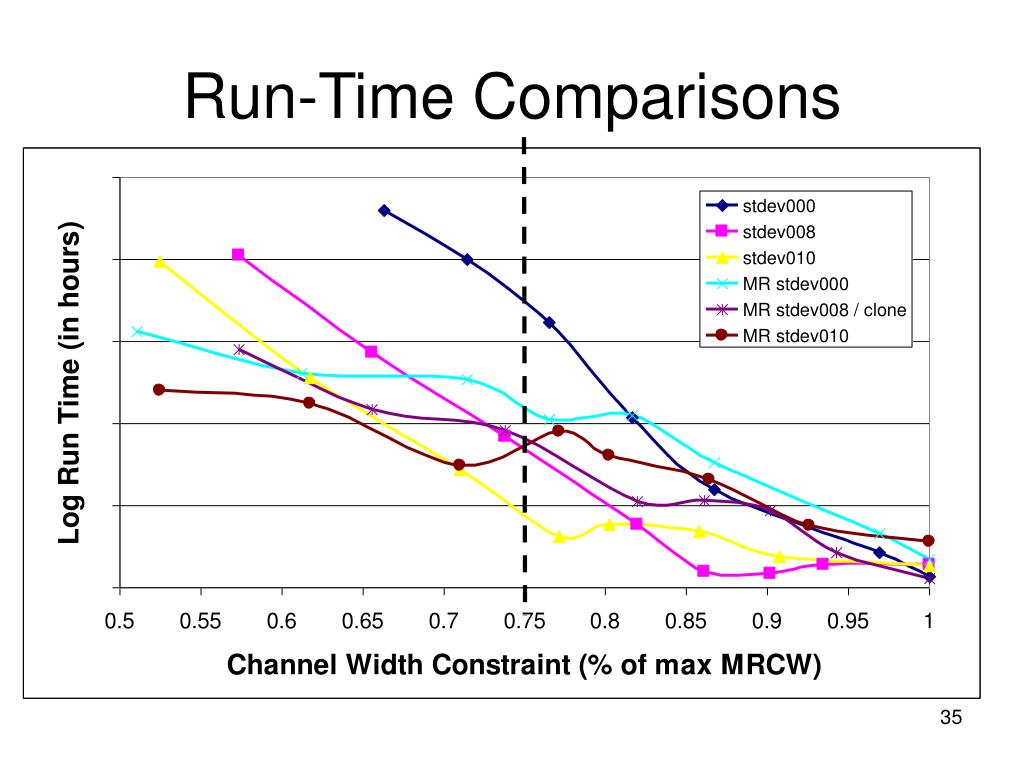 Run-Time Comparisons

Log Run Time (in hours)

stdev000
stdev008
stdev010
MR stdev000
MR stdev008 / clone
MR stdev010

0.5 0.55 0.6 0.65 0.7 0.75 0.8 0.85 0.9 0.95 1

Channel Width Constraint (% of max MRCW)

35